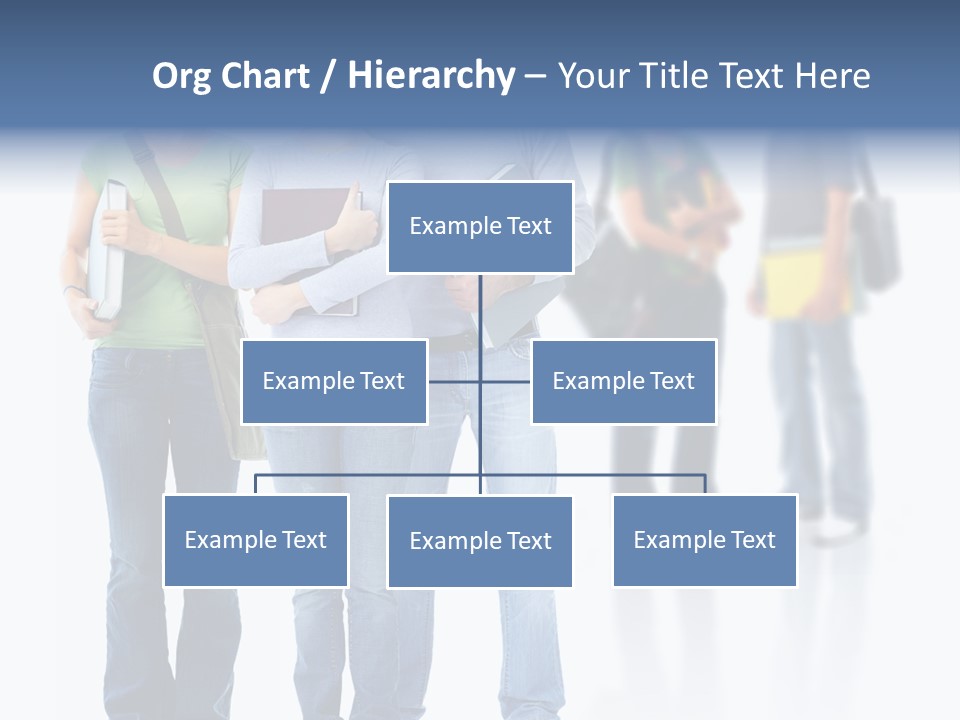 Org Chart / Hierarchy – Your Title Text Here

Example Text

Example Text

Example Text

Example Text

Example Text

Example Text